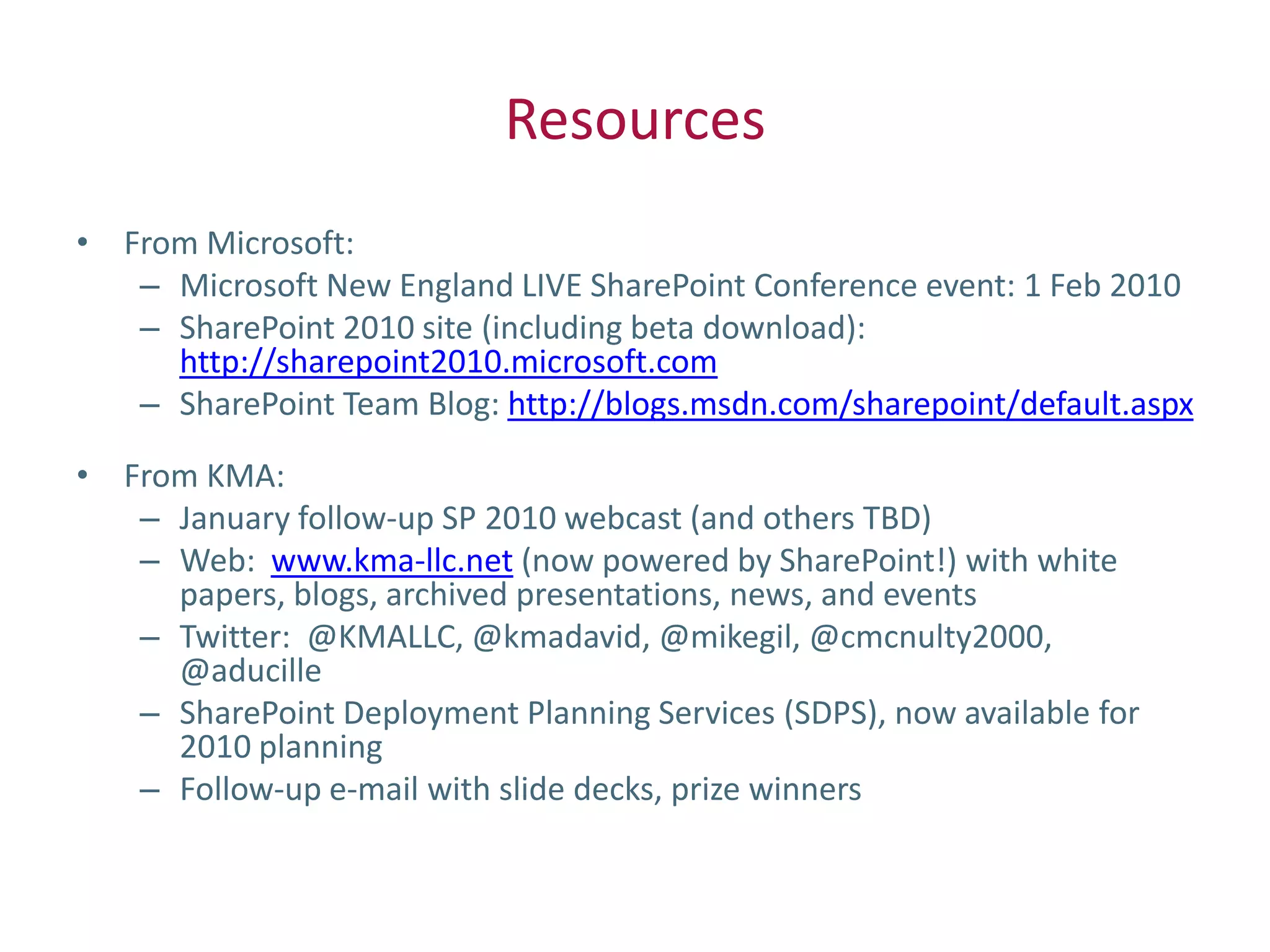 Resources

• From Microsoft:
– Microsoft New England LIVE SharePoint Conference event: 1 Feb 2010
– SharePoint 2010 site (including beta download): http://sharepoint2010.microsoft.com
– SharePoint Team Blog: http://blogs.msdn.com/sharepoint/default.aspx

• From KMA:
– January follow-up SP 2010 webcast (and others TBD)
– Web: www.kma-llc.net (now powered by SharePoint!) with white papers, blogs, archived presentations, news, and events
– Twitter: @KMALLC, @kmadavid, @mikegil, @cmcnulty2000, @aducille
– SharePoint Deployment Planning Services (SDPS), now available for 2010 planning
– Follow-up e-mail with slide decks, prize winners